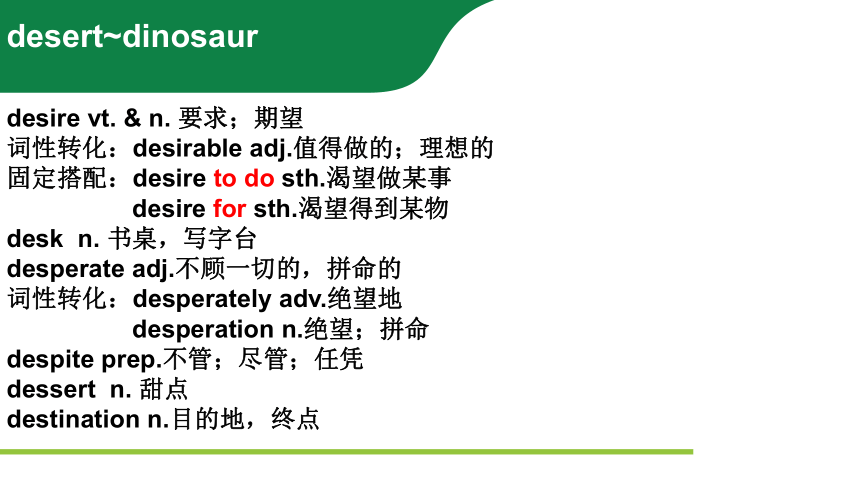 desert~dinosaur

desire vt. & n. 要求；期望
词性转化：desirable adj.值得做的；理想的
固定搭配：desire to do sth.渴望做某事
desire for sth.渴望得到某物
desk n. 书桌，写字台
desperate adj.不顾一切的，拼命的
词性转化：desperately adv.绝望地
desperation n.绝望；拼命
despite prep.不管；尽管；任凭
dessert n. 甜点
destination n.目的地，终点